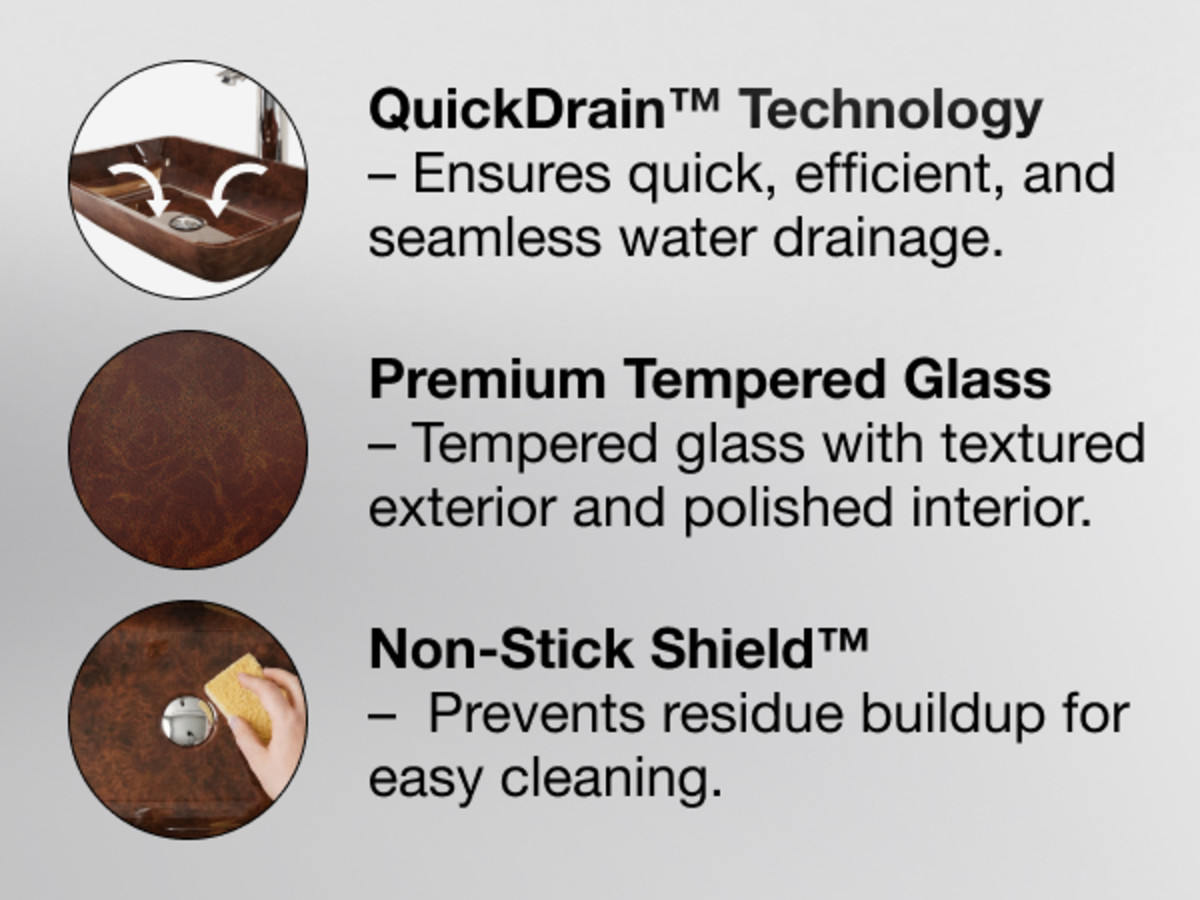 QuickDrain™ Technology
– Ensures quick, efficient, and seamless water drainage.

Premium Tempered Glass
– Tempered glass with textured exterior and polished interior.

Non-Stick Shield™
– Prevents residue buildup for easy cleaning.